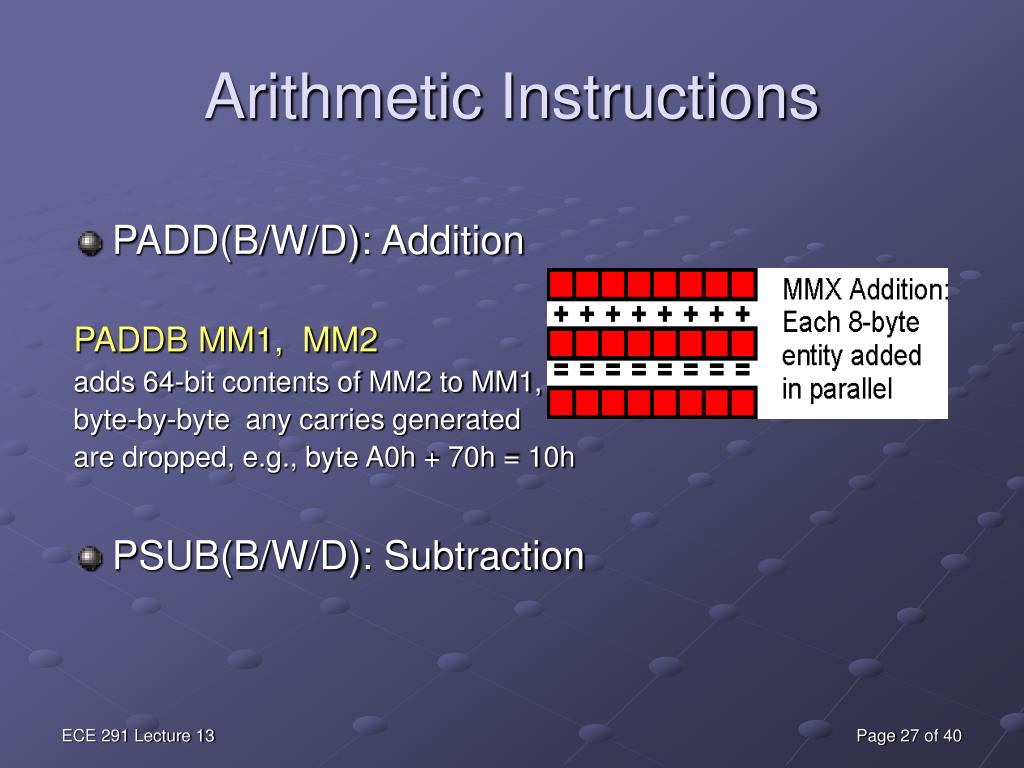 Arithmetic Instructions

PADD(B/W/D): Addition

PADDB MM1, MM2
adds 64-bit contents of MM2 to MM1, byte-by-byte any carries generated are dropped, e.g., byte A0h + 70h = 10h

+ + + + + + + +
= = = = = = = =

MMX Addition: Each 8-byte entity added in parallel

PSUB(B/W/D): Subtraction

ECE 291 Lecture 13

Page 27 of 40